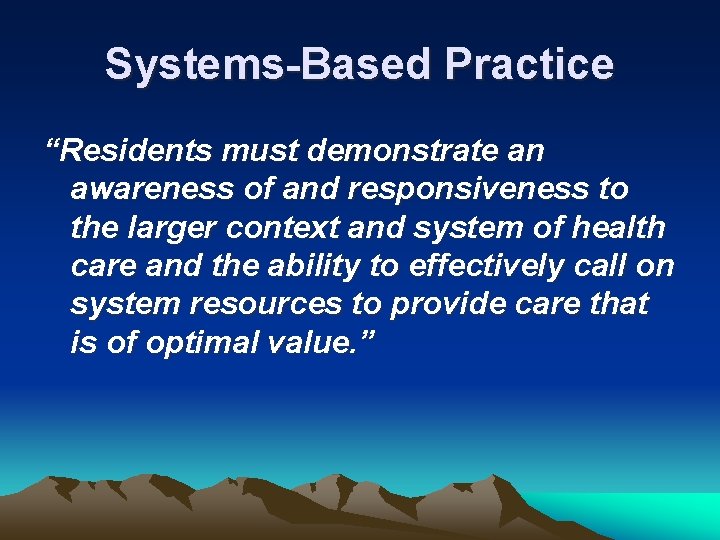 Systems-Based Practice

“Residents must demonstrate an awareness of and responsiveness to the larger context and system of health care and the ability to effectively call on system resources to provide care that is of optimal value.”